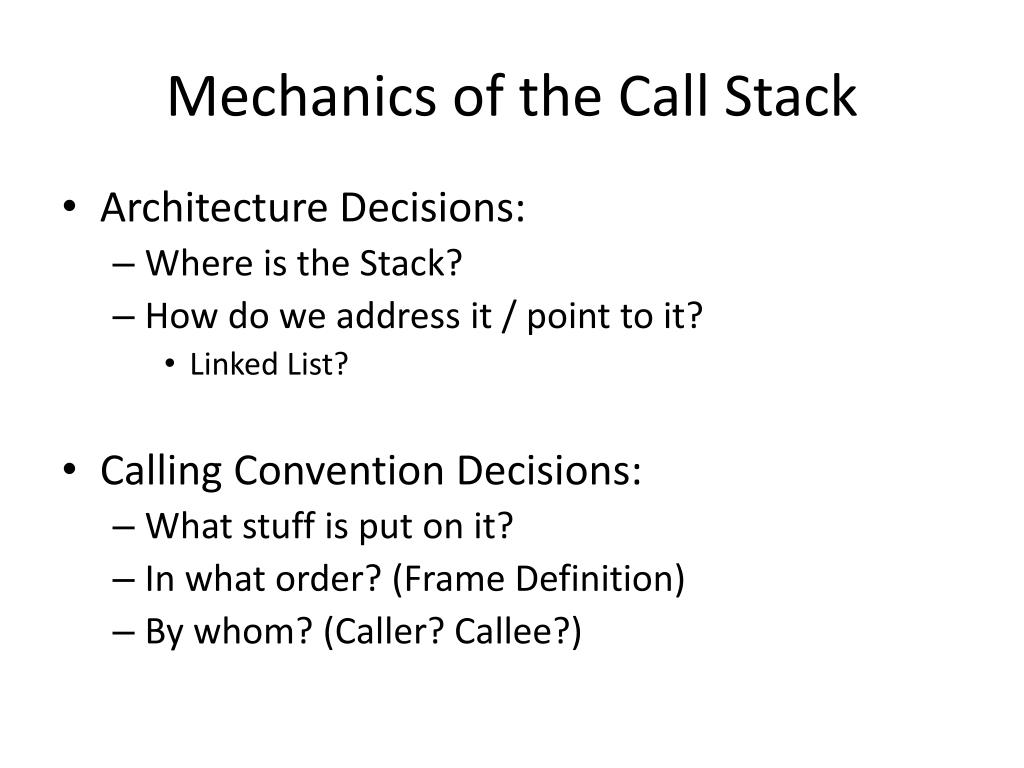 Mechanics of the Call Stack

• Architecture Decisions:
  – Where is the Stack?
  – How do we address it / point to it?
    • Linked List?

• Calling Convention Decisions:
  – What stuff is put on it?
  – In what order? (Frame Definition)
  – By whom? (Caller? Callee?)